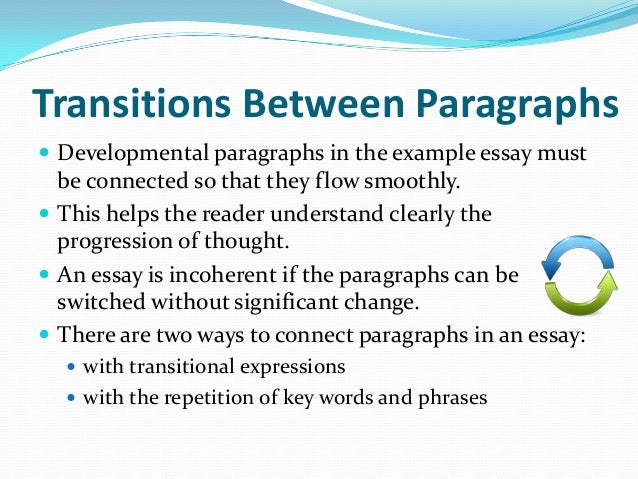 Transitions Between Paragraphs

- Developmental paragraphs in the example essay must be connected so that they flow smoothly.
- This helps the reader understand clearly the progression of thought.
- An essay is incoherent if the paragraphs can be switched without significant change.
- There are two ways to connect paragraphs in an essay:
  - with transitional expressions
  - with the repetition of key words and phrases